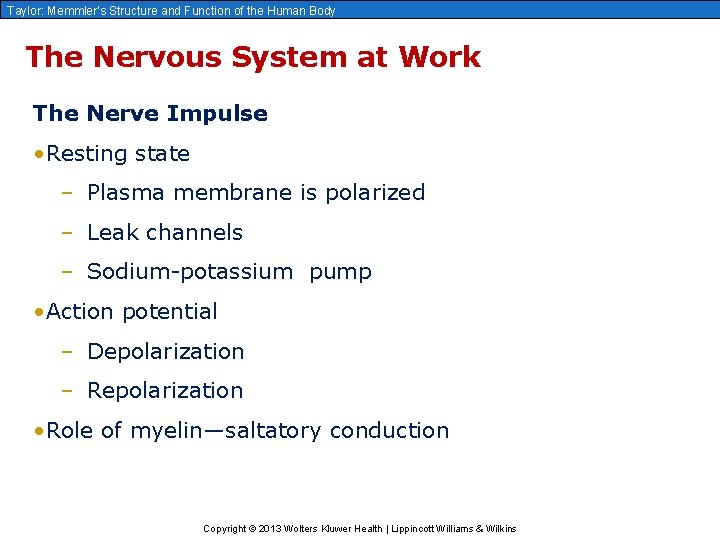 Taylor: Memmler's Structure and Function of the Human Body

The Nervous System at Work

The Nerve Impulse

•Resting state

– Plasma membrane is polarized

– Leak channels

– Sodium-potassium pump

•Action potential

– Depolarization

– Repolarization

•Role of myelin—saltatory conduction

Copyright © 2013 Wolters Kluwer Health | Lippincott Williams & Wilkins